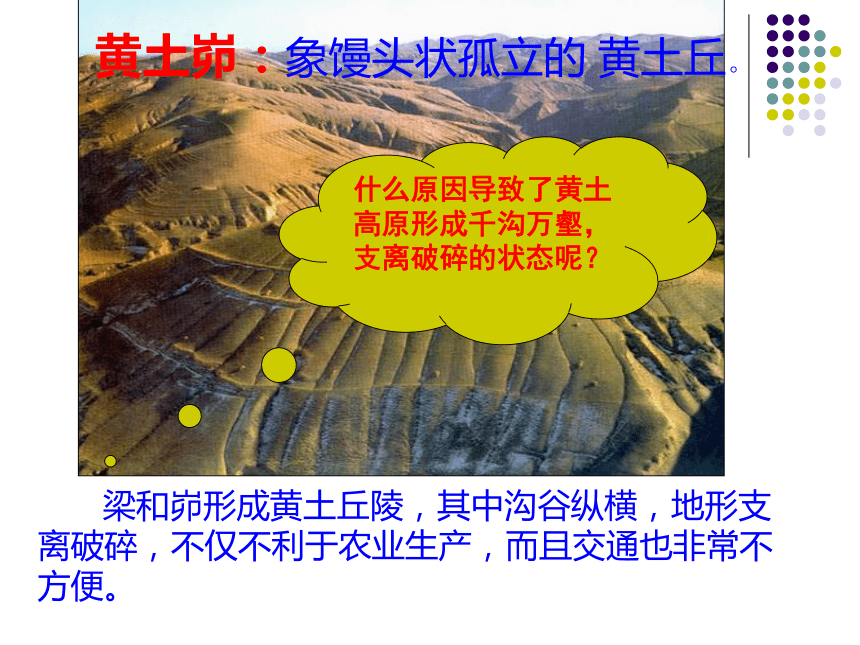 黄土峁：象馒头状孤立的 黄土丘。

什么原因导致了黄土高原形成千沟万壑，支离破碎的状态呢？

梁和峁形成黄土丘陵，其中沟谷纵横，地形支离破碎，不仅不利于农业生产，而且交通也非常不方便。